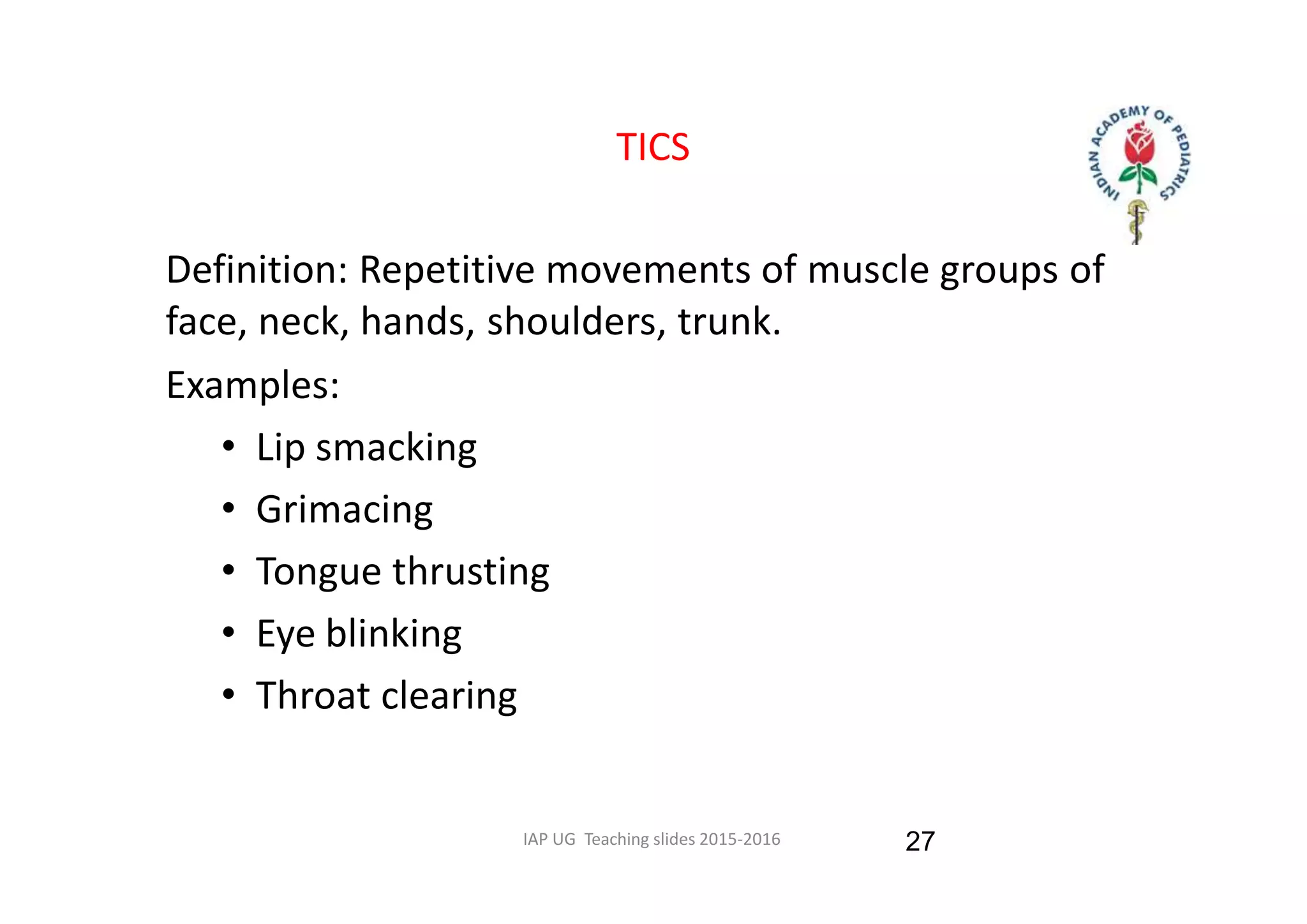 TICS

INDIAN ACADEMY OF PEDIATRICS

Definition: Repetitive movements of muscle groups of face, neck, hands, shoulders, trunk.

Examples:

• Lip smacking
• Grimacing
• Tongue thrusting
• Eye blinking
• Throat clearing

IAP UG Teaching slides 2015-2016

27